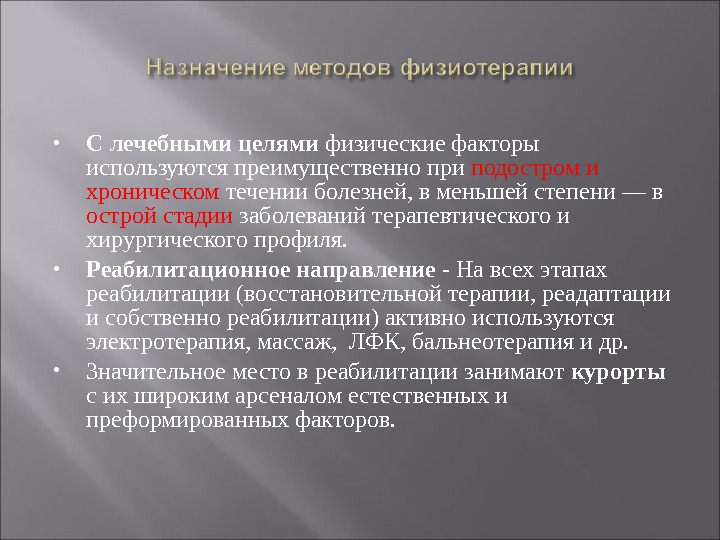 Назначение методов физиотерапии

• С лечебными целями физические факторы используются преимущественно при подостром и хроническом течении болезней, в меньшей степени — в острой стадии заболеваний терапевтического и хирургического профиля.

• Реабилитационное направление - На всех этапах реабилитации (восстановительной терапии, реадаптации и собственно реабилитации) активно используются электротерапия, массаж, ЛФК, бальнеотерапия и др.

• Значительное место в реабилитации занимают курорты с их широким арсеналом естественных и преформированных факторов.